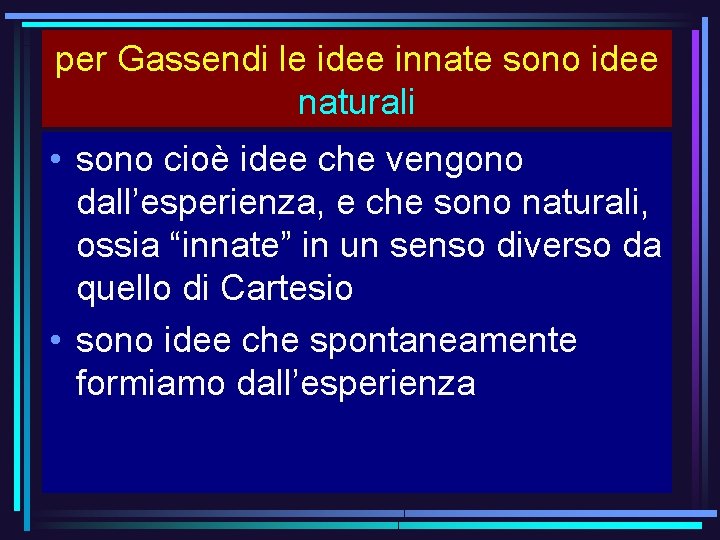 per Gassendi le idee innate sono idee naturali

• sono cioè idee che vengono dall’esperienza, e che sono naturali, ossia “innate” in un senso diverso da quello di Cartesio

• sono idee che spontaneamente formiamo dall’esperienza